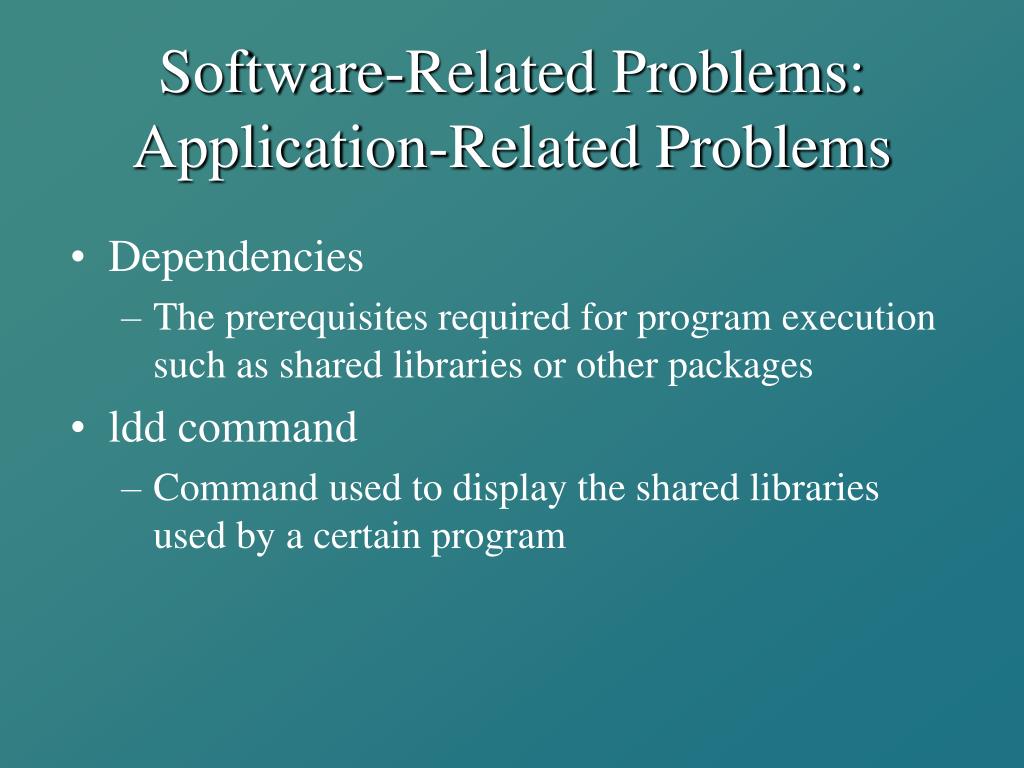 Software-Related Problems: Application-Related Problems

• Dependencies
– The prerequisites required for program execution such as shared libraries or other packages
• ldd command
– Command used to display the shared libraries used by a certain program